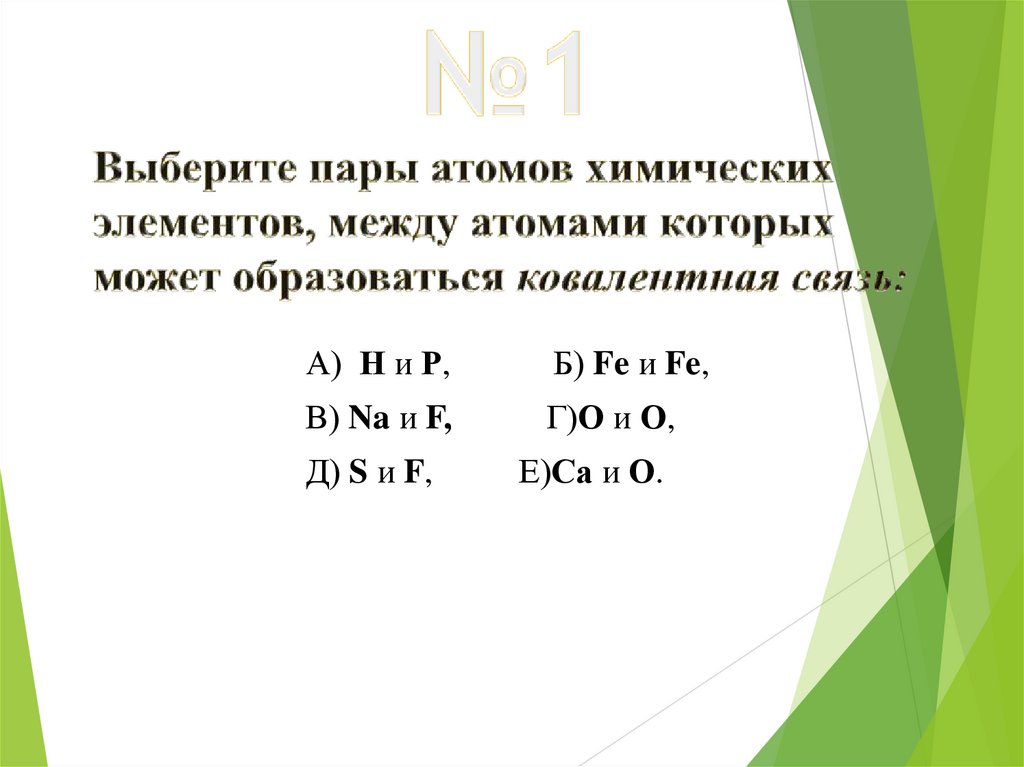 №1

Выберите пары атомов химических элементов, между атомами которых может образоваться ковалентная связь:

А) H и P, Б) Fe и Fe,

В) Na и F, Г)O и O,

Д) S и F, Е)Ca и O.